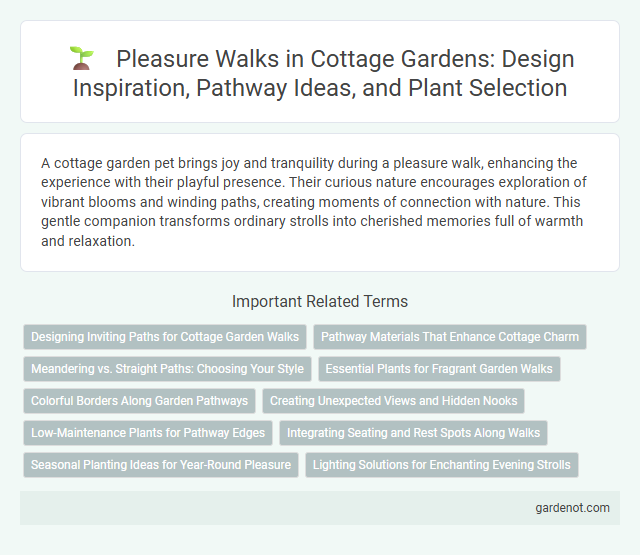 Pleasure Walks in Cottage Gardens: Design Inspiration, Pathway Ideas, and Plant Selection

A cottage garden pet brings joy and tranquility during a pleasure walk, enhancing the experience with their playful presence. Their curious nature encourages exploration of vibrant blooms and winding paths, creating moments of connection with nature. This gentle companion transforms ordinary strolls into cherished memories full of warmth and relaxation.

Important Related Terms

Designing Inviting Paths for Cottage Garden Walks

Pathway Materials That Enhance Cottage Charm

Meandering vs. Straight Paths: Choosing Your Style

Essential Plants for Fragrant Garden Walks

Colorful Borders Along Garden Pathways

Creating Unexpected Views and Hidden Nooks

Low-Maintenance Plants for Pathway Edges

Integrating Seating and Rest Spots Along Walks

Seasonal Planting Ideas for Year-Round Pleasure

Lighting Solutions for Enchanting Evening Strolls

gardenot.com